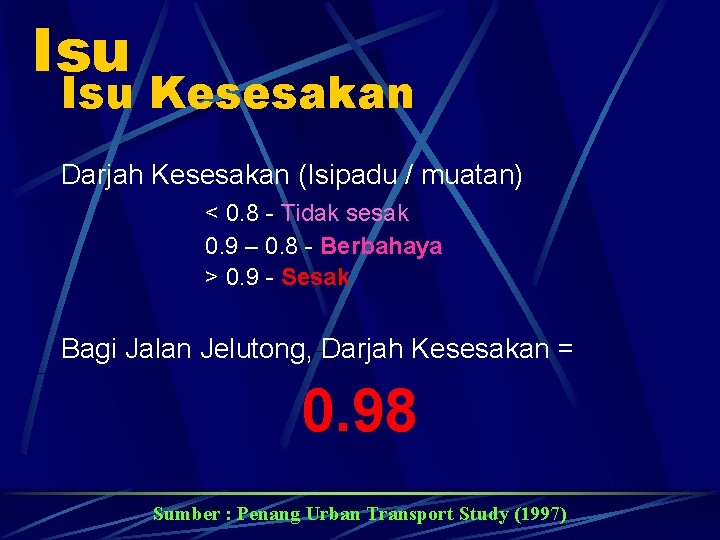 Isu
Isu Kesesakan

Darjah Kesesakan (Isipadu / muatan)

< 0.8 - Tidak sesak
0.9 – 0.8 - Berbahaya
> 0.9 - Sesak

Bagi Jalan Jelutong, Darjah Kesesakan =

0.98

Sumber : Penang Urban Transport Study (1997)